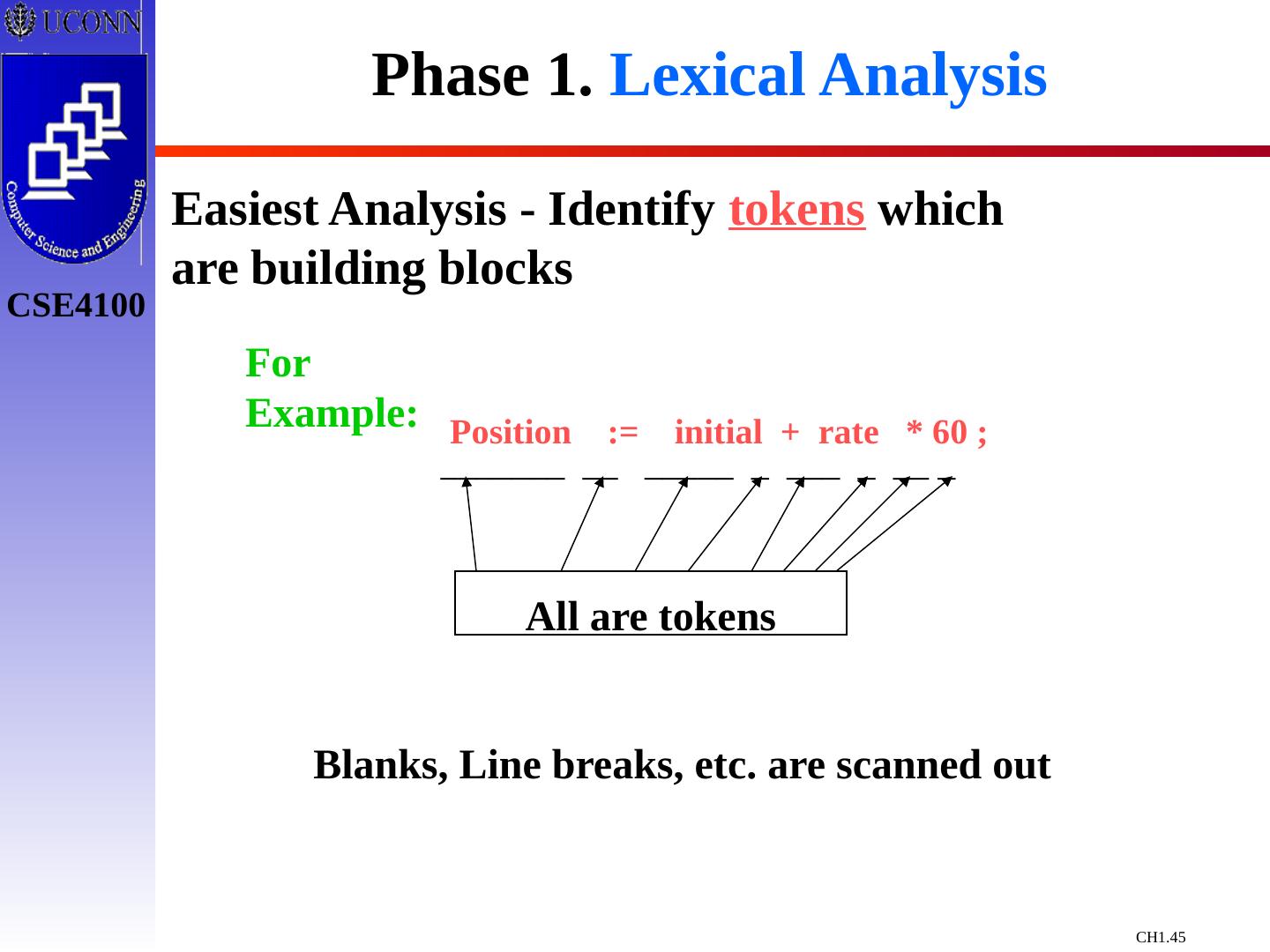 UCONN

Computer Science and Engineering

CSE4100

Phase 1. Lexical Analysis

Easiest Analysis - Identify tokens which are building blocks

For Example:

Position := initial + rate * 60 ;

All are tokens

Blanks, Line breaks, etc. are scanned out

CH1.45